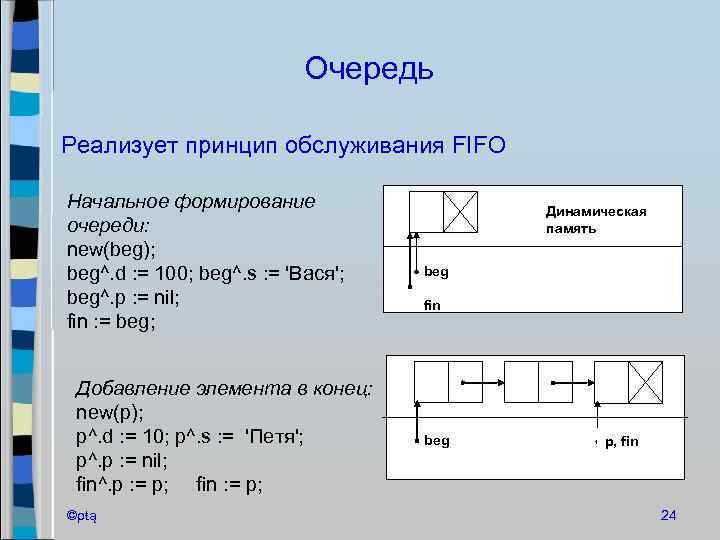 Очередь

Реализует принцип обслуживания FIFO

Начальное формирование очереди:
new(beg);
beg^.d := 100; beg^.s := 'Вася';
beg^.p := nil;
fin := beg;

Динамическая память

beg

fin

Добавление элемента в конец:
new(p);
p^.d := 10; p^.s := 'Петя';
p^.p := nil;
fin^.p := p; fin := p;

beg

p, fin

©ptą

24